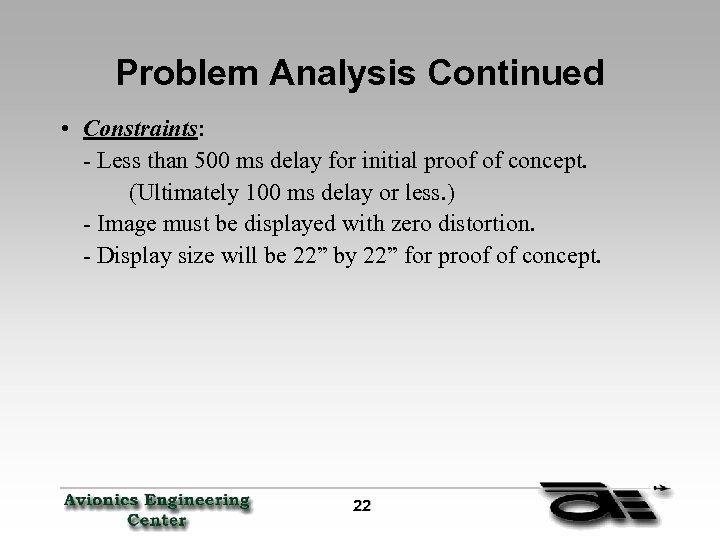 Problem Analysis Continued

• Constraints:
- Less than 500 ms delay for initial proof of concept.
(Ultimately 100 ms delay or less.)
- Image must be displayed with zero distortion.
- Display size will be 22” by 22” for proof of concept.

Avionics Engineering Center

22